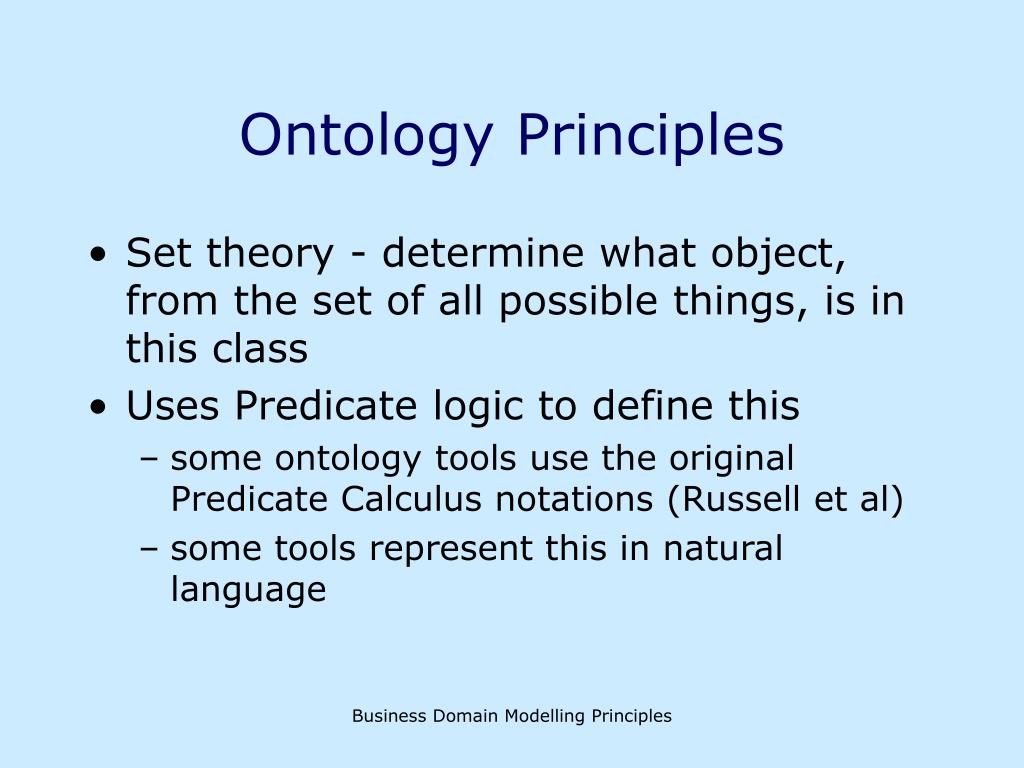 Ontology Principles

• Set theory - determine what object, from the set of all possible things, is in this class
• Uses Predicate logic to define this
– some ontology tools use the original Predicate Calculus notations (Russell et al)
– some tools represent this in natural language

Business Domain Modelling Principles